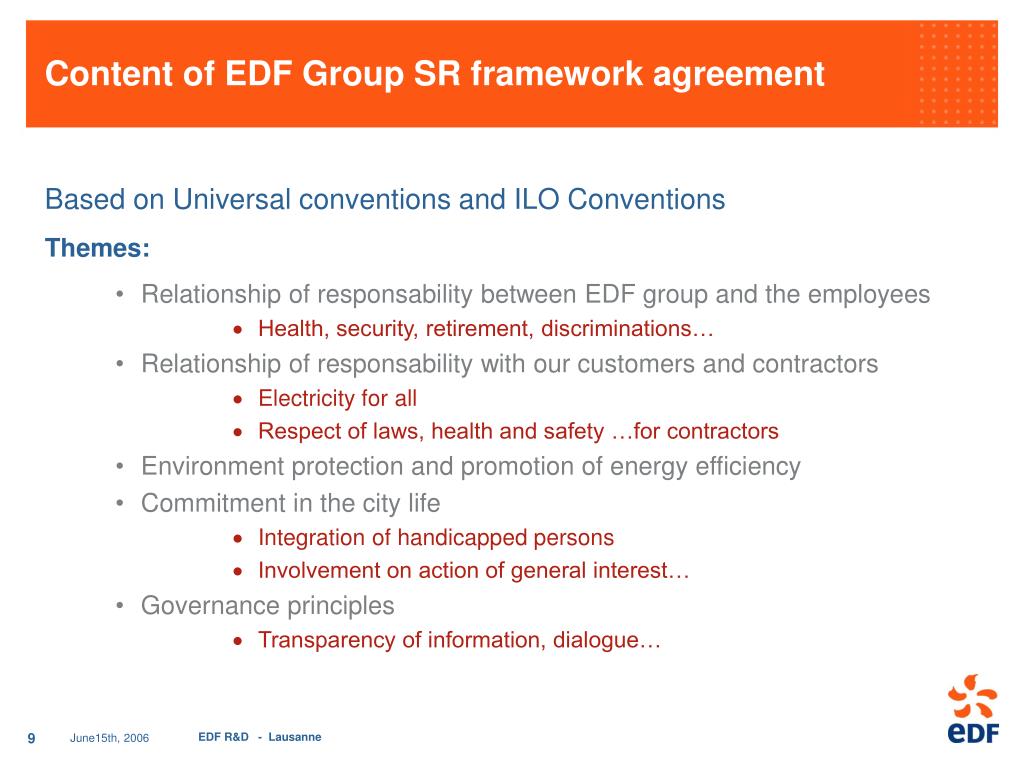 Content of EDF Group SR framework agreement

Based on Universal conventions and ILO Conventions

Themes:

• Relationship of responsability between EDF group and the employees
  • Health, security, retirement, discriminations…
• Relationship of responsability with our customers and contractors
  • Electricity for all
  • Respect of laws, health and safety …for contractors
• Environment protection and promotion of energy efficiency
• Commitment in the city life
  • Integration of handicapped persons
  • Involvement on action of general interest…
• Governance principles
  • Transparency of information, dialogue…

9 June15th, 2006 EDF R&D - Lausanne

eDF